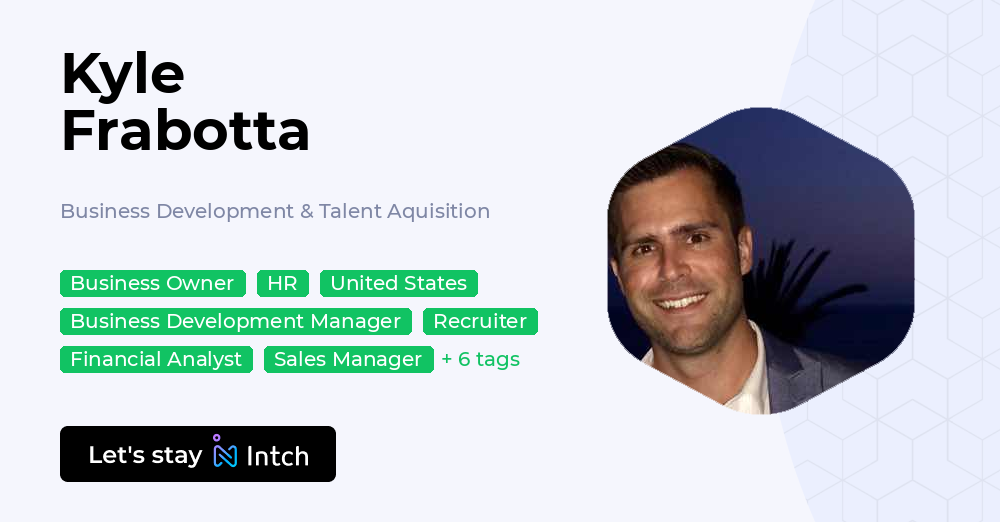 Kyle Frabotta

Business Development & Talent Aquisition

Business Owner HR United States
Business Development Manager Recruiter
Financial Analyst Sales Manager + 6 tags

Let's stay Intch